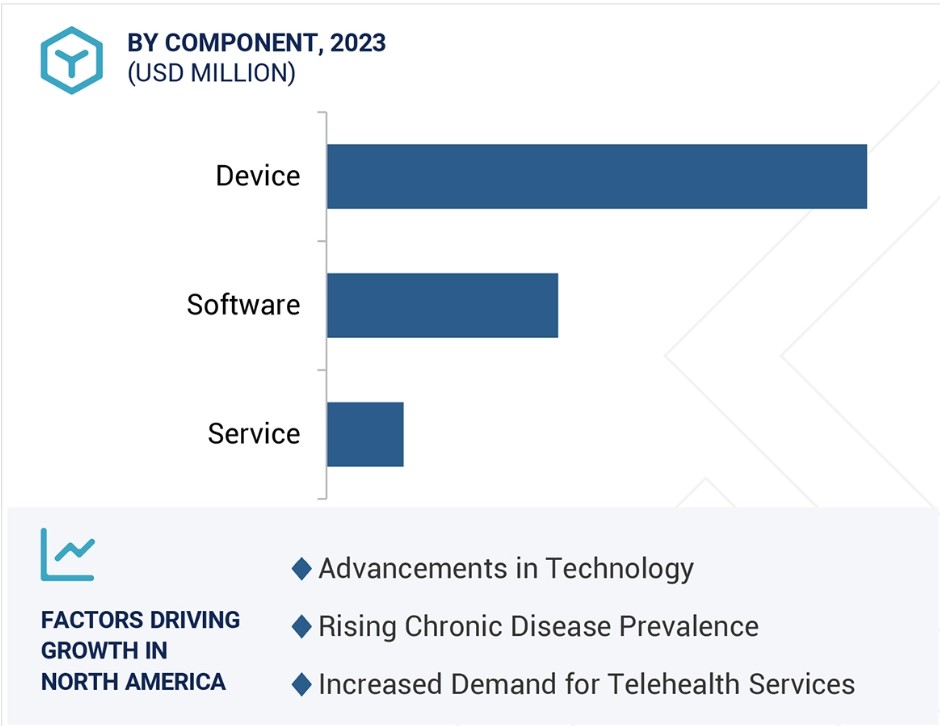 BY COMPONENT, 2023
(USD MILLION)

Device

Software

Service

FACTORS DRIVING GROWTH IN NORTH AMERICA

◆ Advancements in Technology

◆ Rising Chronic Disease Prevalence

◆ Increased Demand for Telehealth Services